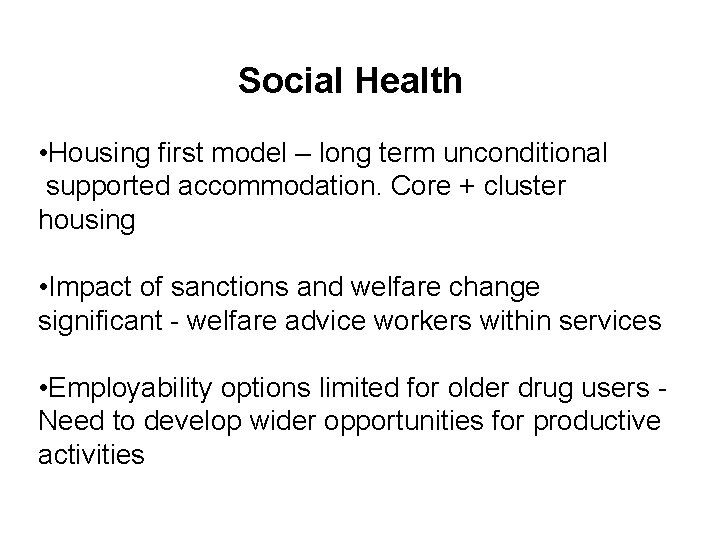 Social Health

•Housing first model – long term unconditional supported accommodation. Core + cluster housing

•Impact of sanctions and welfare change significant - welfare advice workers within services

•Employability options limited for older drug users - Need to develop wider opportunities for productive activities